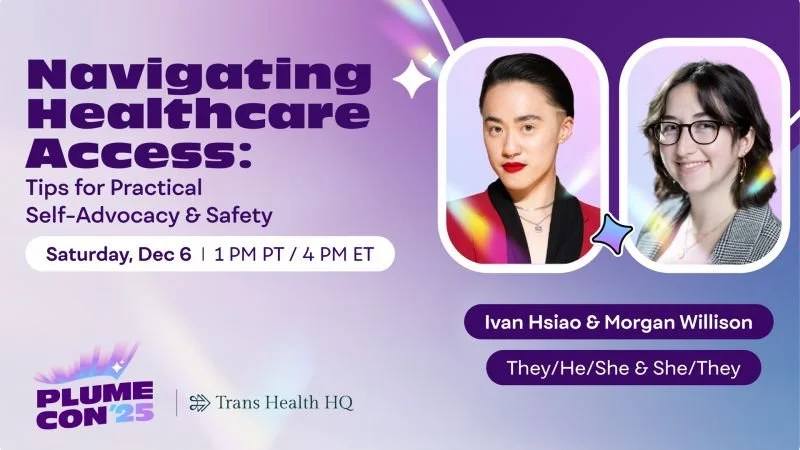 Navigating Healthcare Access:
Tips for Practical Self-Advocacy & Safety

Saturday, Dec 6 | 1 PM PT / 4 PM ET

Ivan Hsiao & Morgan Willison

They/He/She & She/They

PLUME CON '25

Trans Health HQ